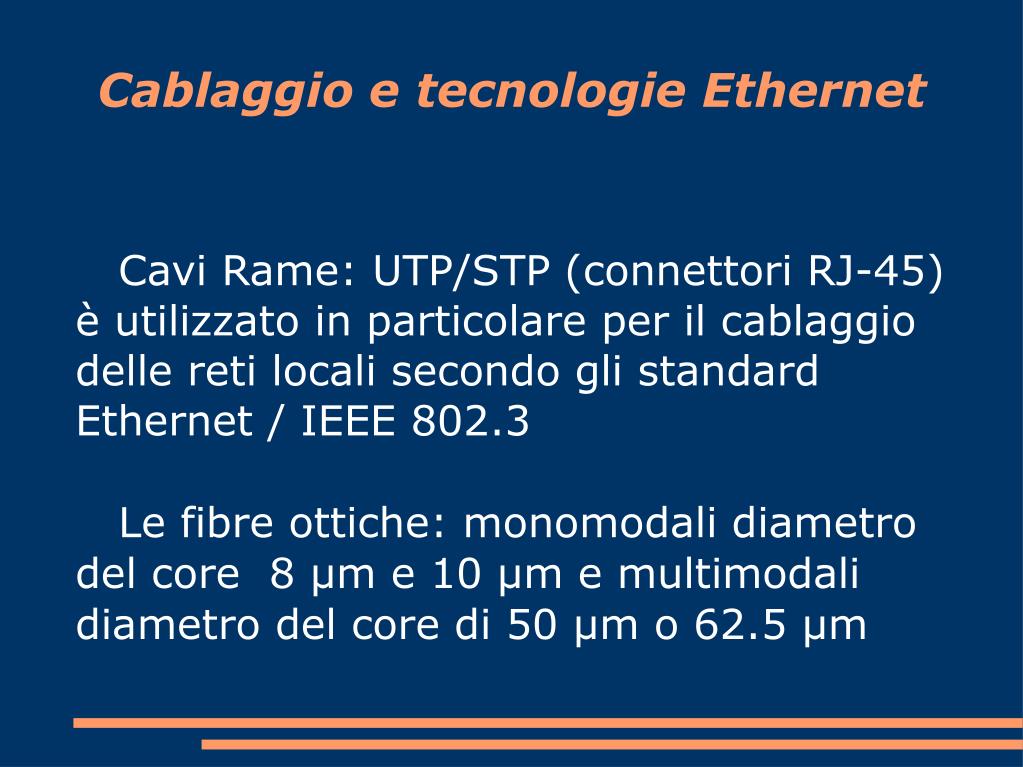 Cablaggio e tecnologie Ethernet

Cavi Rame: UTP/STP (connettori RJ-45) è utilizzato in particolare per il cablaggio delle reti locali secondo gli standard Ethernet / IEEE 802.3

Le fibre ottiche: monomodali diametro del core 8 µm e 10 µm e multimodali diametro del core di 50 µm o 62.5 µm